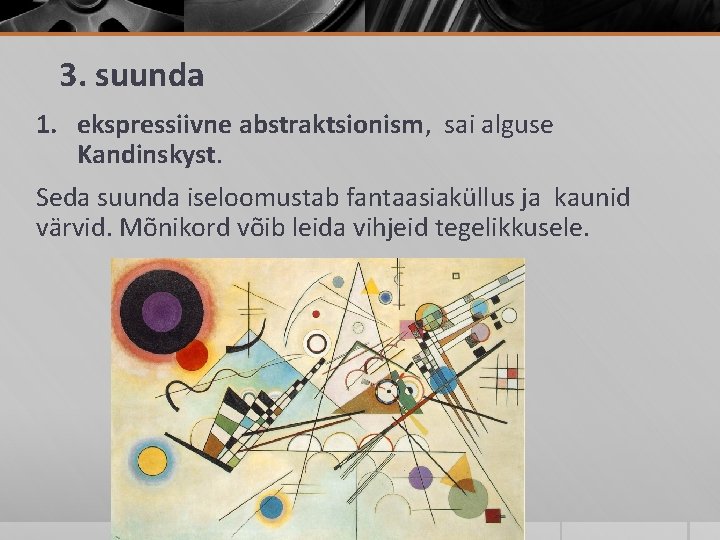 3. suunda

1. ekspressiivne abstraktsionism, sai alguse Kandinskyst.

Seda suunda iseloomustab fantaasiaküllus ja kaunid värvid. Mõnikord võib leida vihjeid tegelikkusele.